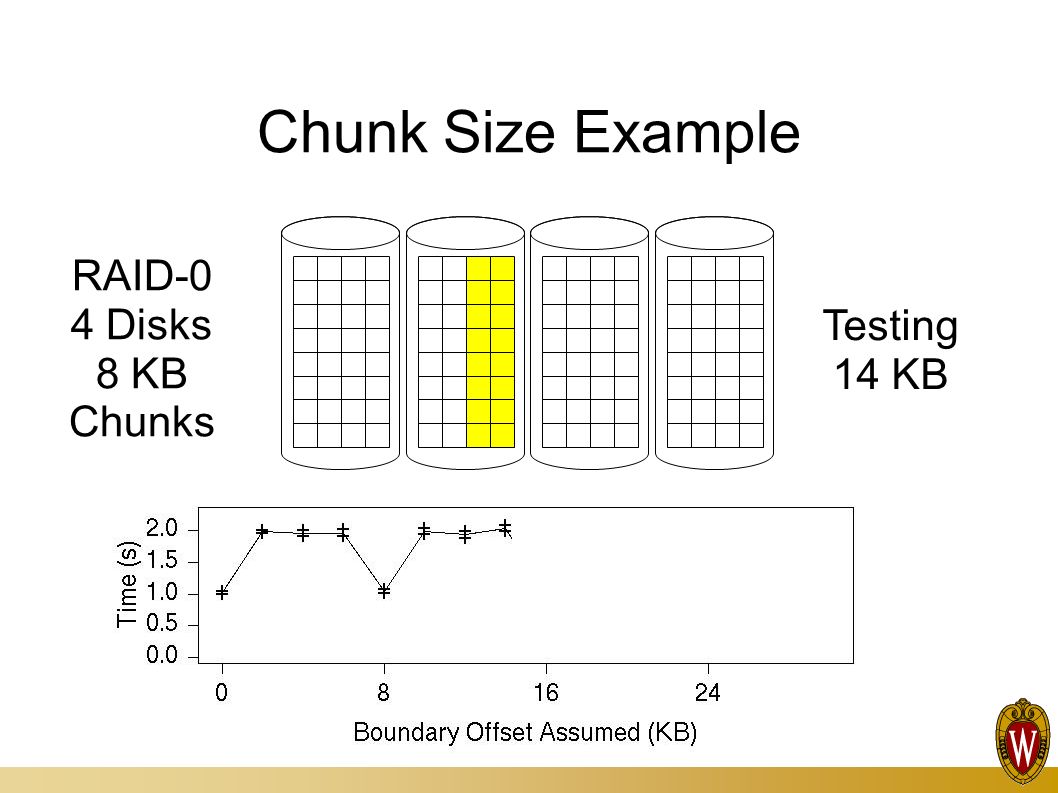 Chunk Size Example

RAID-0
4 Disks
8 KB
Chunks

Testing
14 KB

Time (s)
2.0
1.5
1.0
0.5
0.0
0
8
16
24
Boundary Offset Assumed (KB)

W